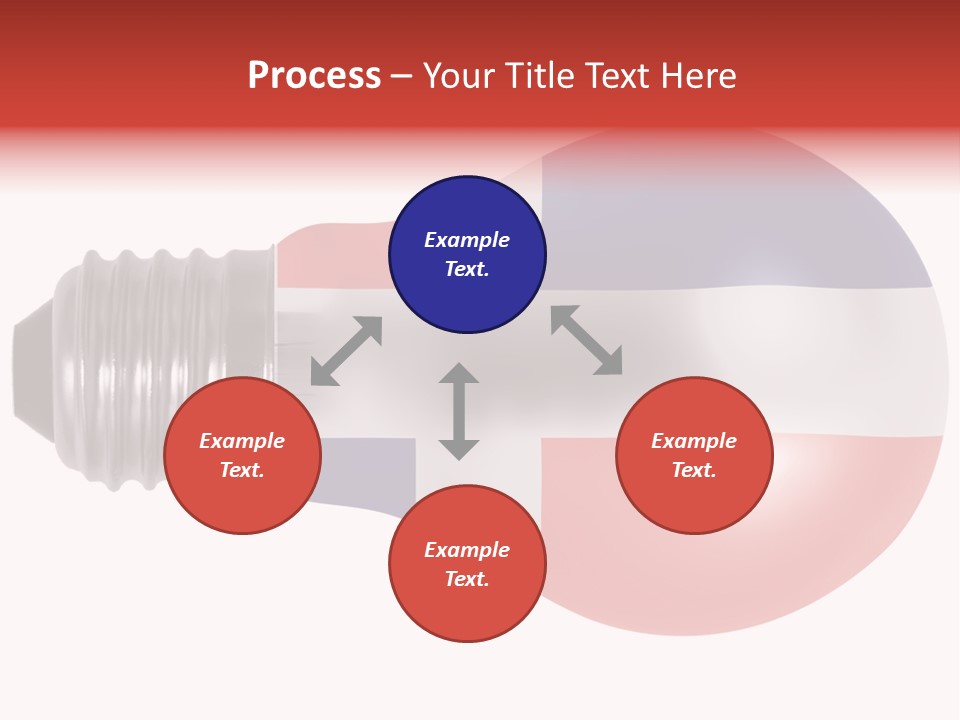 Process – Your Title Text Here

Example Text.

Example Text.

Example Text.

Example Text.